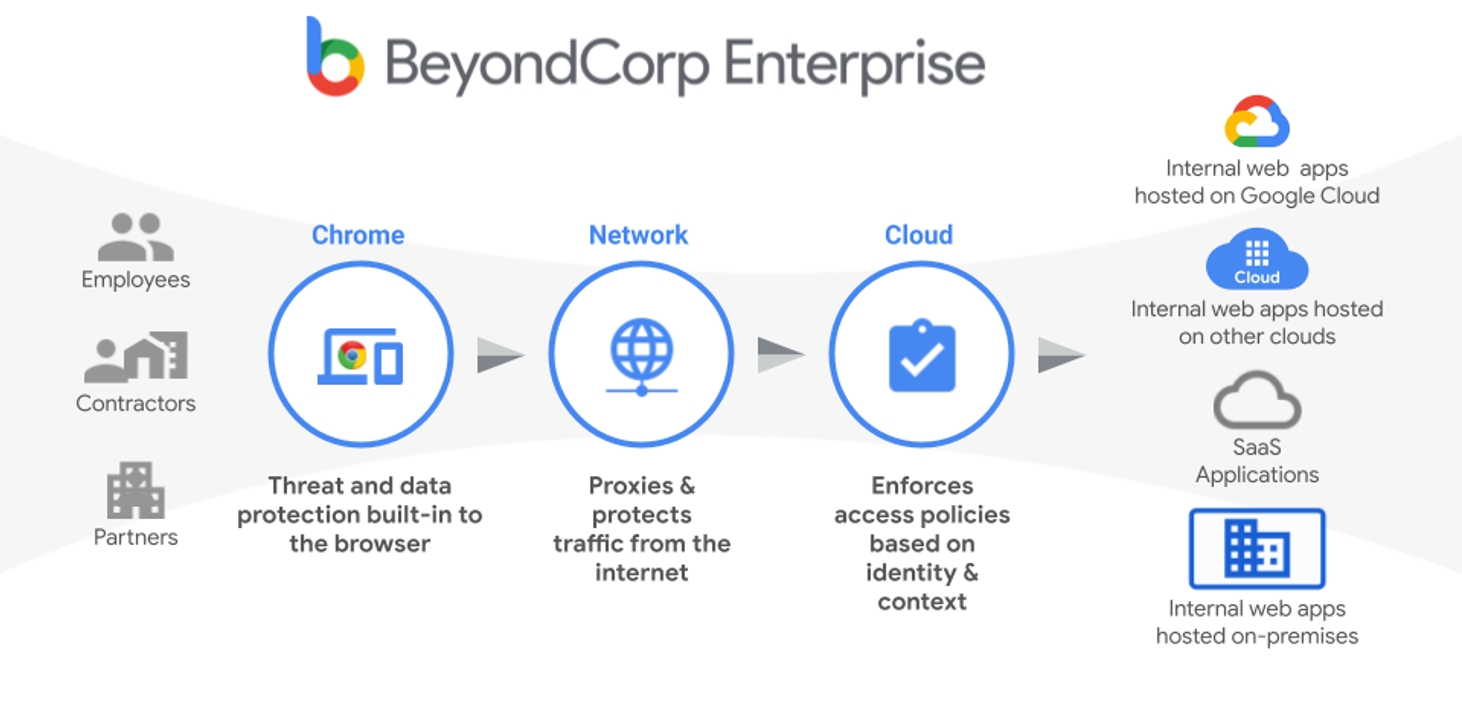 BeyondCorp Enterprise

Employees

Contractors

Partners

Chrome

Threat and data protection built-in to the browser

Network

Proxies & protects traffic from the internet

Cloud

Enforces access policies based on identity & context

Internal web apps hosted on Google Cloud

Cloud

Internal web apps hosted on other clouds

SaaS Applications

Internal web apps hosted on-premises